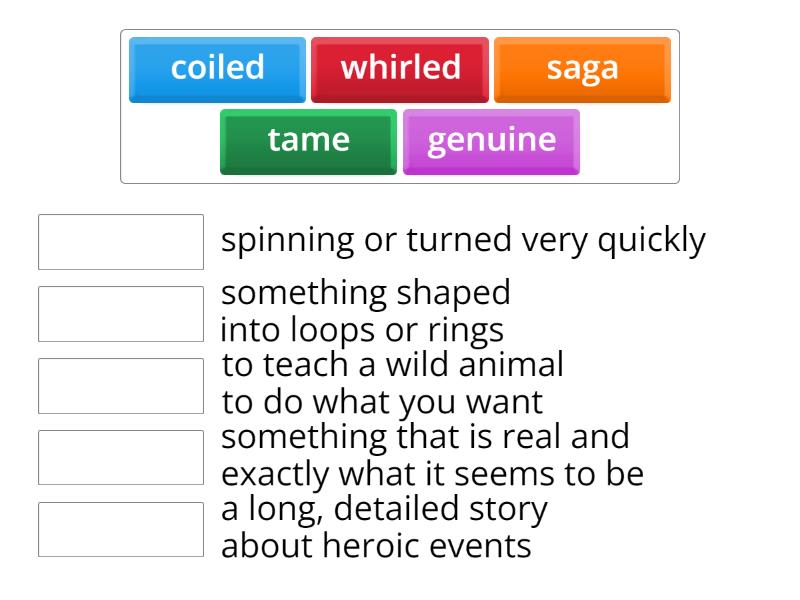 coiled whirled saga
tame genuine

spinning or turned very quickly

something shaped into loops or rings

to teach a wild animal to do what you want

something that is real and exactly what it seems to be

a long, detailed story about heroic events